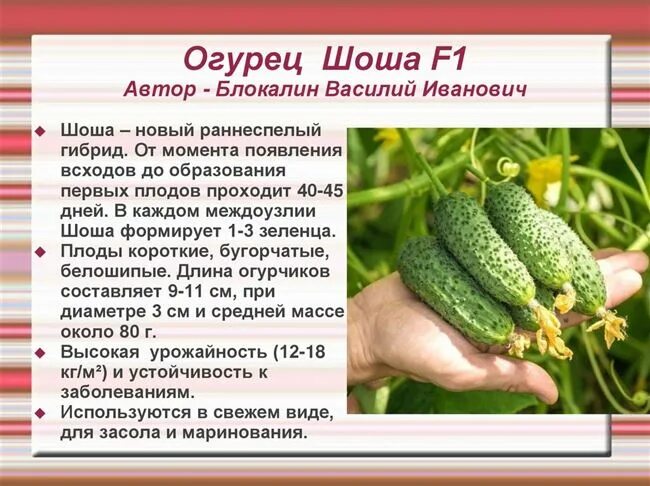 Огурец Шоша F1
Автор - Блокалин Василий Иванович

◆ Шоша – новый раннеспелый гибрид. От момента появления всходов до образования первых плодов проходит 40-45 дней. В каждом междоузлии Шоша формирует 1-3 зеленца.
◆ Плоды короткие, бугорчатые, белошипые. Длина огурчиков составляет 9-11 см, при диаметре 3 см и средней массе около 80 г.
◆ Высокая урожайность (12-18 кг/м²) и устойчивость к заболеваниям.
◆ Используются в свежем виде, для засола и маринования.